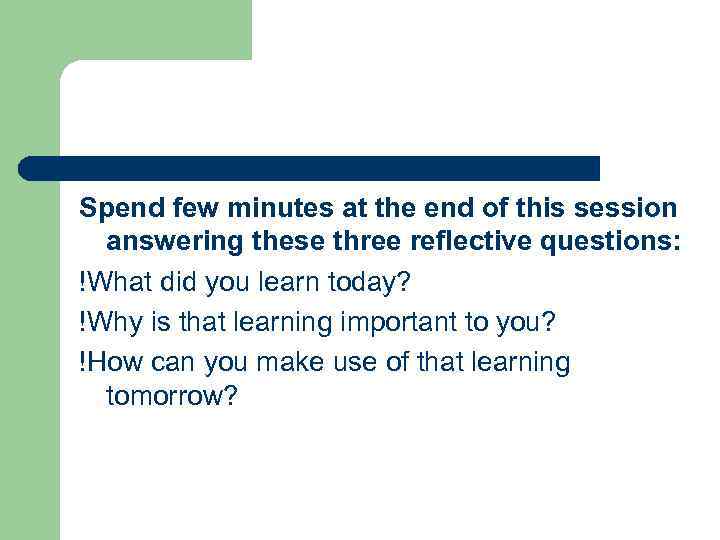 Spend few minutes at the end of this session answering these three reflective questions:

!What did you learn today?

!Why is that learning important to you?

!How can you make use of that learning tomorrow?